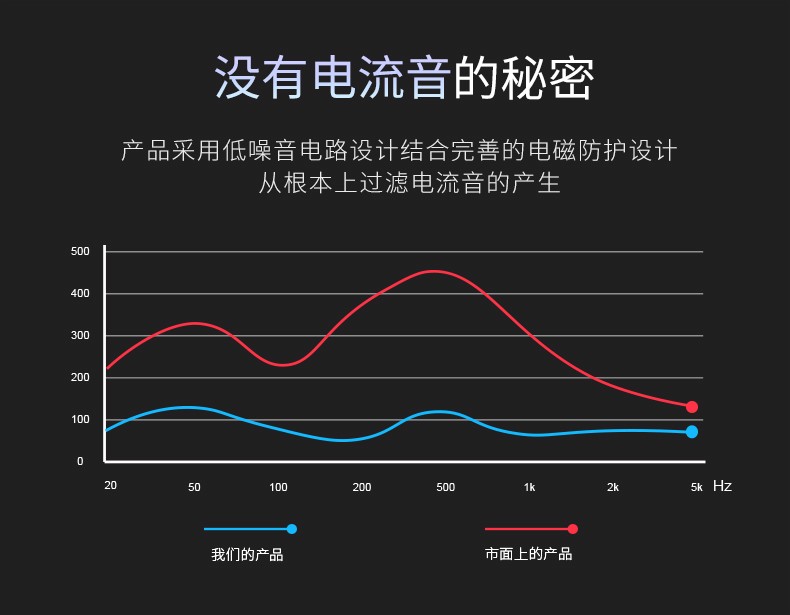 没有电流音的秘密

产品采用低噪音电路设计结合完善的电磁防护设计
从根本上过滤电流音的产生

500
400
300
200
100
0

20 50 100 200 500 1k 2k 5k Hz

我们的产品

市面上的产品